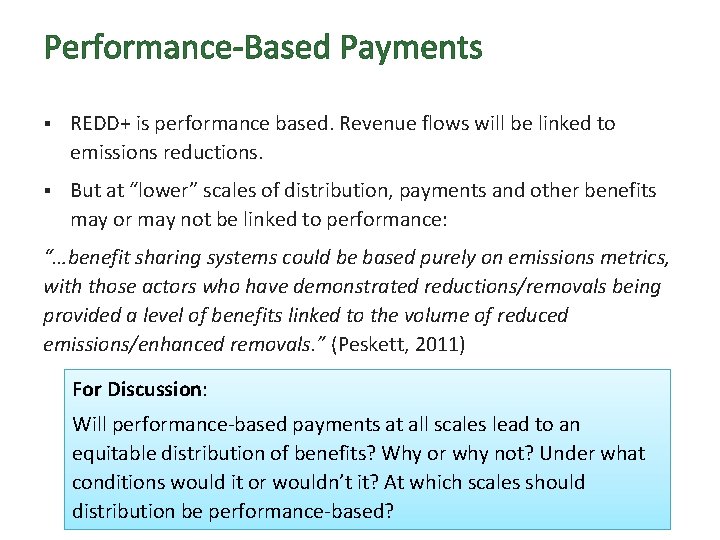 Performance-Based Payments

▪ REDD+ is performance based. Revenue flows will be linked to emissions reductions.

▪ But at "lower" scales of distribution, payments and other benefits may or may not be linked to performance:

"…benefit sharing systems could be based purely on emissions metrics, with those actors who have demonstrated reductions/removals being provided a level of benefits linked to the volume of reduced emissions/enhanced removals." (Peskett, 2011)

For Discussion:
Will performance-based payments at all scales lead to an equitable distribution of benefits? Why or why not? Under what conditions would it or wouldn't it? At which scales should distribution be performance-based?